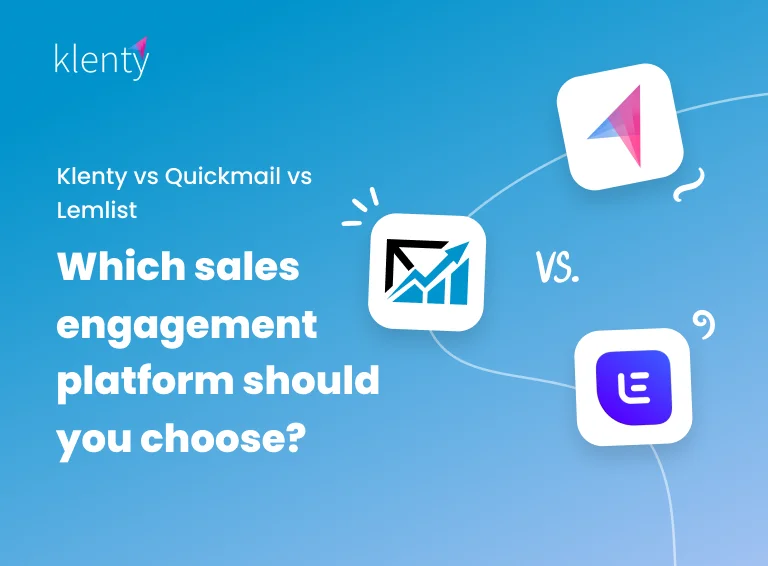 klenty

Klenty vs Quickmail vs Lemlist

Which sales engagement platform should you choose?

VS.